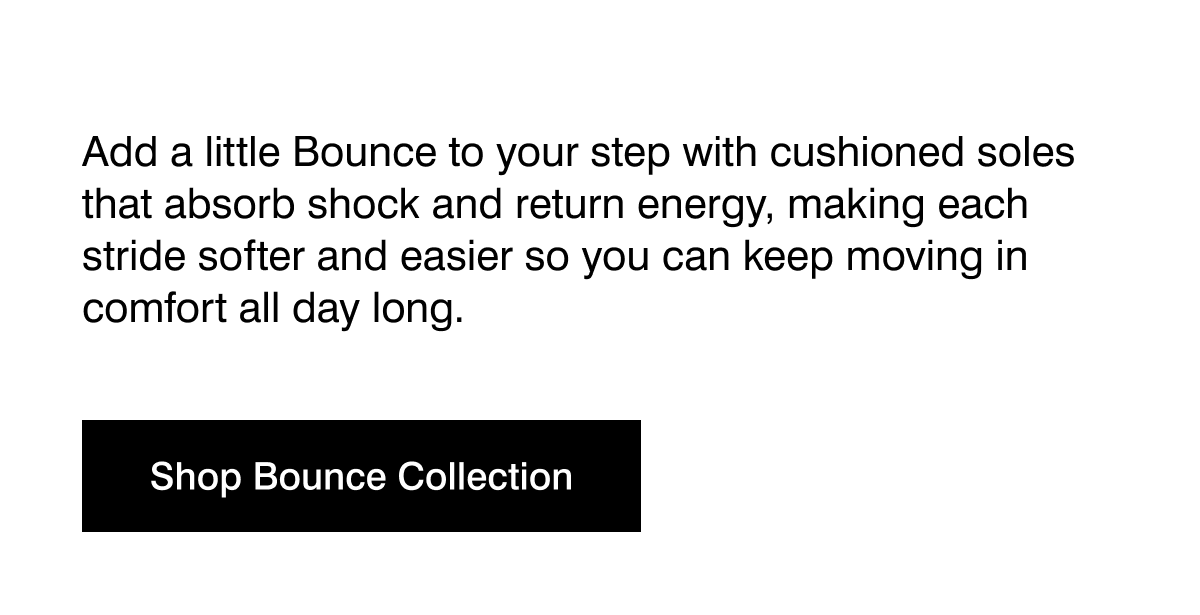 Add a little Bounce to your step with cushioned soles that absorb shock and return energy, making each stride softer and easier so you can keep moving in comfort all day long.

Shop Bounce Collection